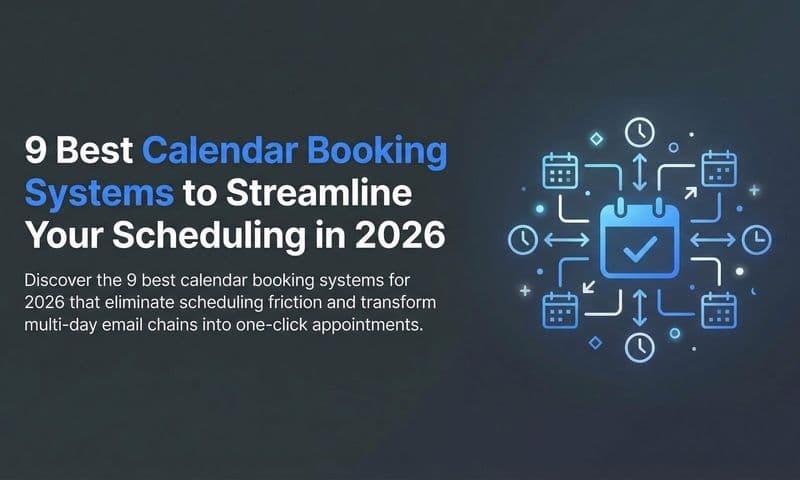 9 Best Calendar Booking Systems to Streamline Your Scheduling in 2026

Discover the 9 best calendar booking systems for 2026 that eliminate scheduling friction and transform multi-day email chains into one-click appointments.